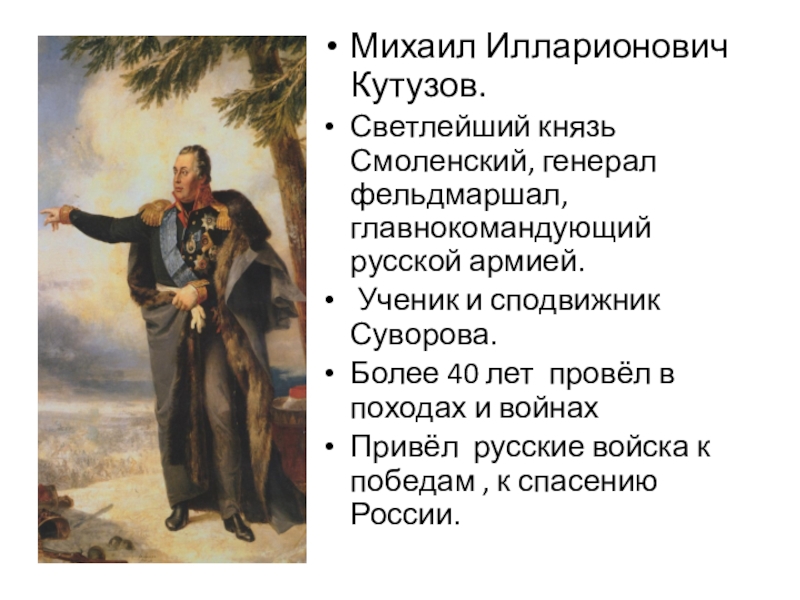 • Михаил Илларионович Кутузов.

• Светлейший князь Смоленский, генерал фельдмаршал, главнокомандующий русской армией.

• Ученик и сподвижник Суворова.

• Более 40 лет провёл в походах и войнах

• Привёл русские войска к победам , к спасению России.